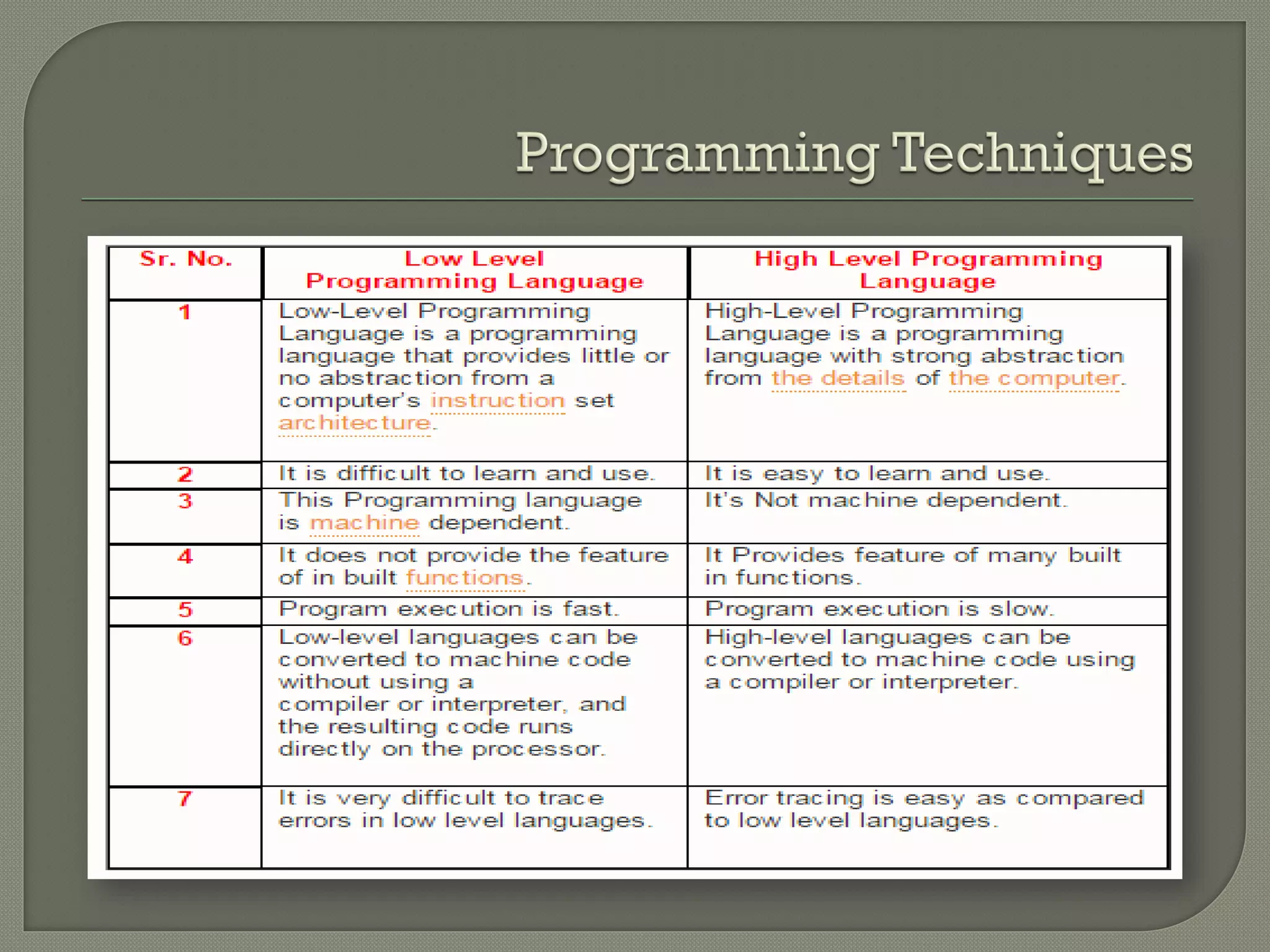 Programming Techniques

| Sr. No. | Low Level Programming Language | High Level Programming Language |
|---|---|---|
| 1 | Low-Level Programming Language is a programming language that provides little or no abstraction from a computer's instruction set architecture. | High-Level Programming Language is a programming language with strong abstraction from the details of the computer. |
| 2 | It is difficult to learn and use. | It is easy to learn and use. |
| 3 | This Programming language is machine dependent. | It's Not machine dependent. |
| 4 | It does not provide the feature of in built functions. | It Provides feature of many built in functions. |
| 5 | Program execution is fast. | Program execution is slow. |
| 6 | Low-level languages can be converted to machine code without using a compiler or interpreter, and the resulting code runs directly on the processor. | High-level languages can be converted to machine code using a compiler or interpreter. |
| 7 | It is very difficult to trace errors in low level languages. | Error tracing is easy as compared to low level languages. |